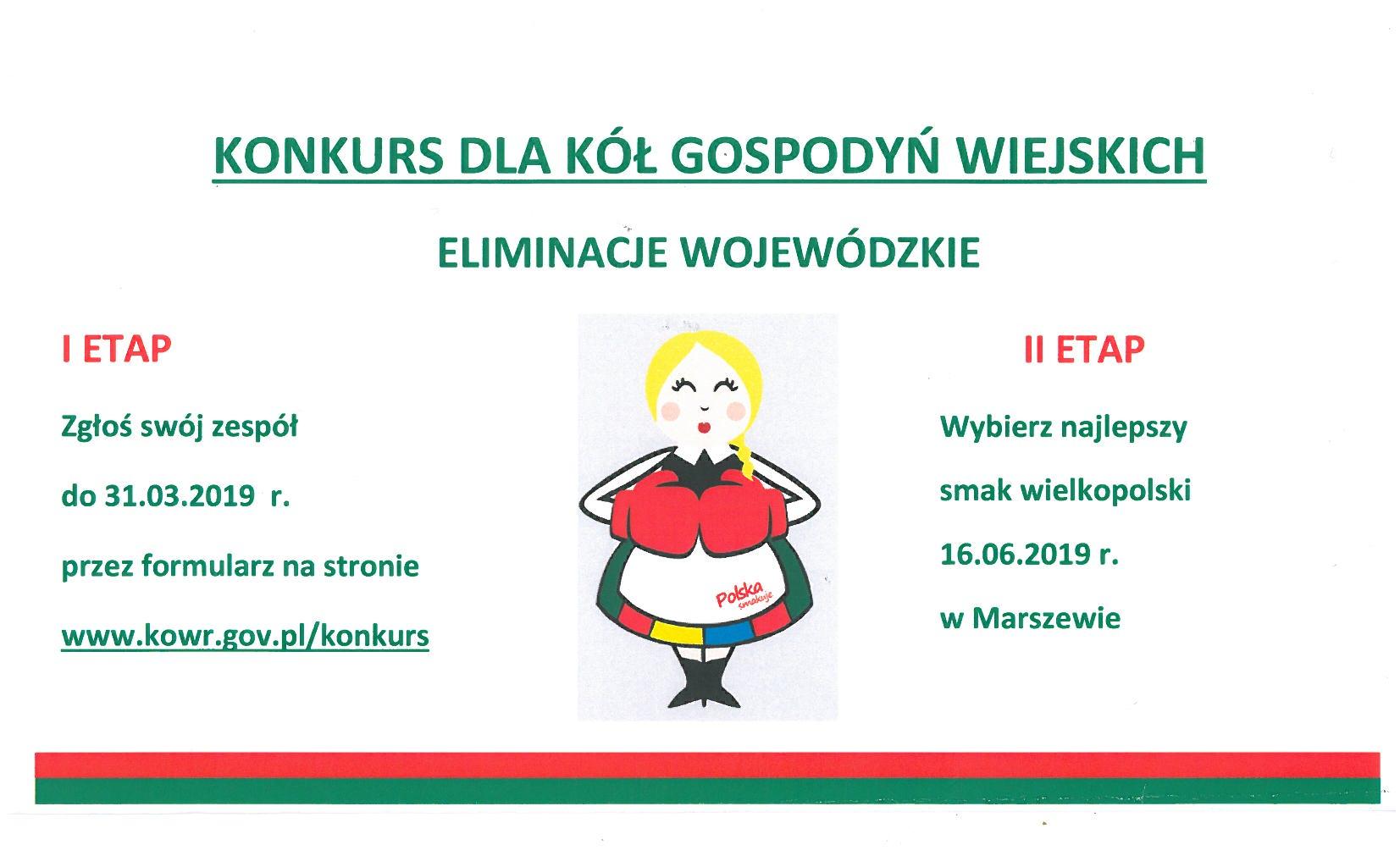 KONKURS DLA KÓŁ GOSPODYŃ WIEJSKICH

ELIMINACJE WOJEWÓDZKIE

I ETAP

Zgłoś swój zespół

do 31.03.2019 r.

przez formularz na stronie

www.kowr.gov.pl/konkurs

Polska smakuje

II ETAP

Wybierz najlepszy

smak wielkopolski

16.06.2019 r.

w Marszewie